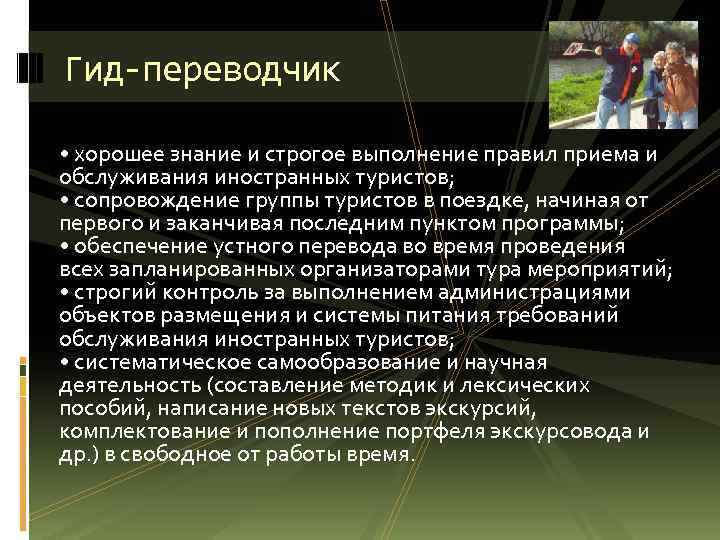 Гид-переводчик

• хорошее знание и строгое выполнение правил приема и обслуживания иностранных туристов;
• сопровождение группы туристов в поездке, начиная от первого и заканчивая последним пунктом программы;
• обеспечение устного перевода во время проведения всех запланированных организаторами тура мероприятий;
• строгий контроль за выполнением администрациями объектов размещения и системы питания требований обслуживания иностранных туристов;
• систематическое самообразование и научная деятельность (составление методик и лексических пособий, написание новых текстов экскурсий, комплектование и пополнение портфеля экскурсовода и др.) в свободное от работы время.